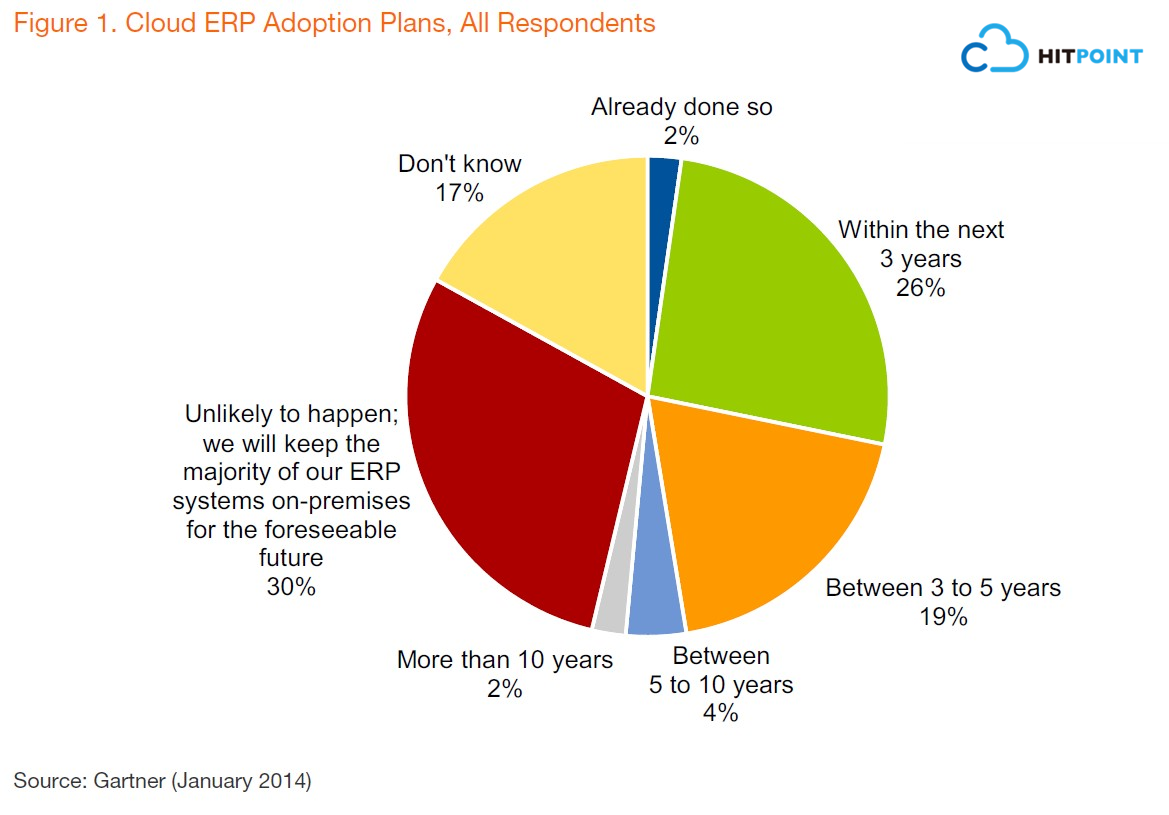 Figure 1. Cloud ERP Adoption Plans, All Respondents

HITPOINT

Already done so
2%

Within the next 3 years
26%

Between 3 to 5 years
19%

Between 5 to 10 years
4%

More than 10 years
2%

Unlikely to happen; we will keep the majority of our ERP systems on-premises for the foreseeable future
30%

Don't know
17%

Source: Gartner (January 2014)